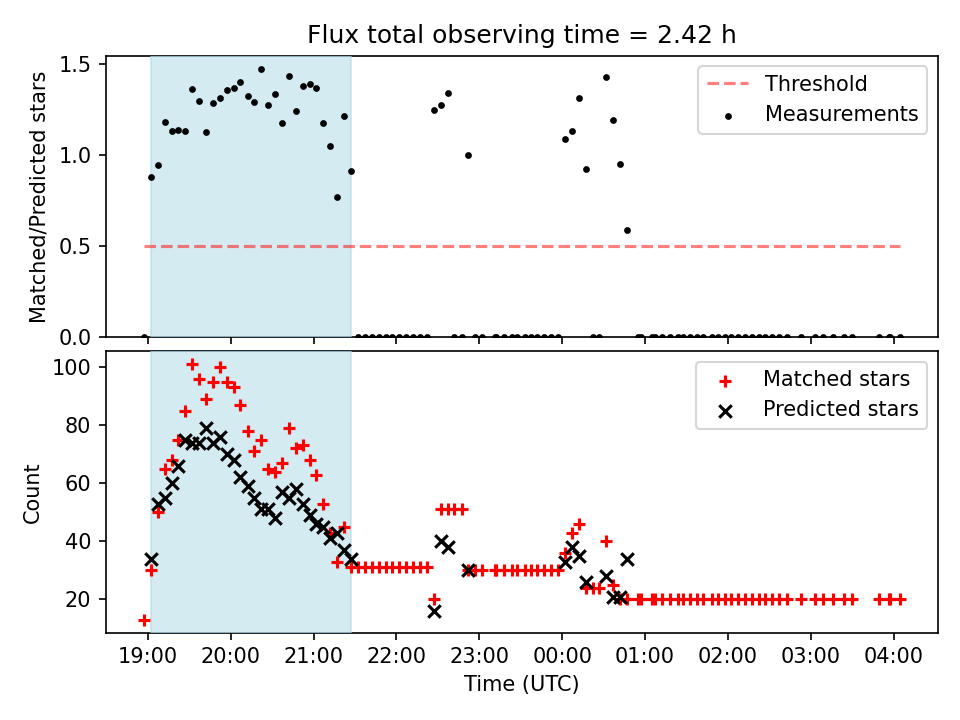 Flux total observing time = 2.42 h

Matched/Predicted stars

1.5
1.0
0.5
0.0

Threshold
Measurements

Count

100
80
60
40
20

Matched stars
Predicted stars

19:00 20:00 21:00 22:00 23:00 00:00 01:00 02:00 03:00 04:00

Time (UTC)